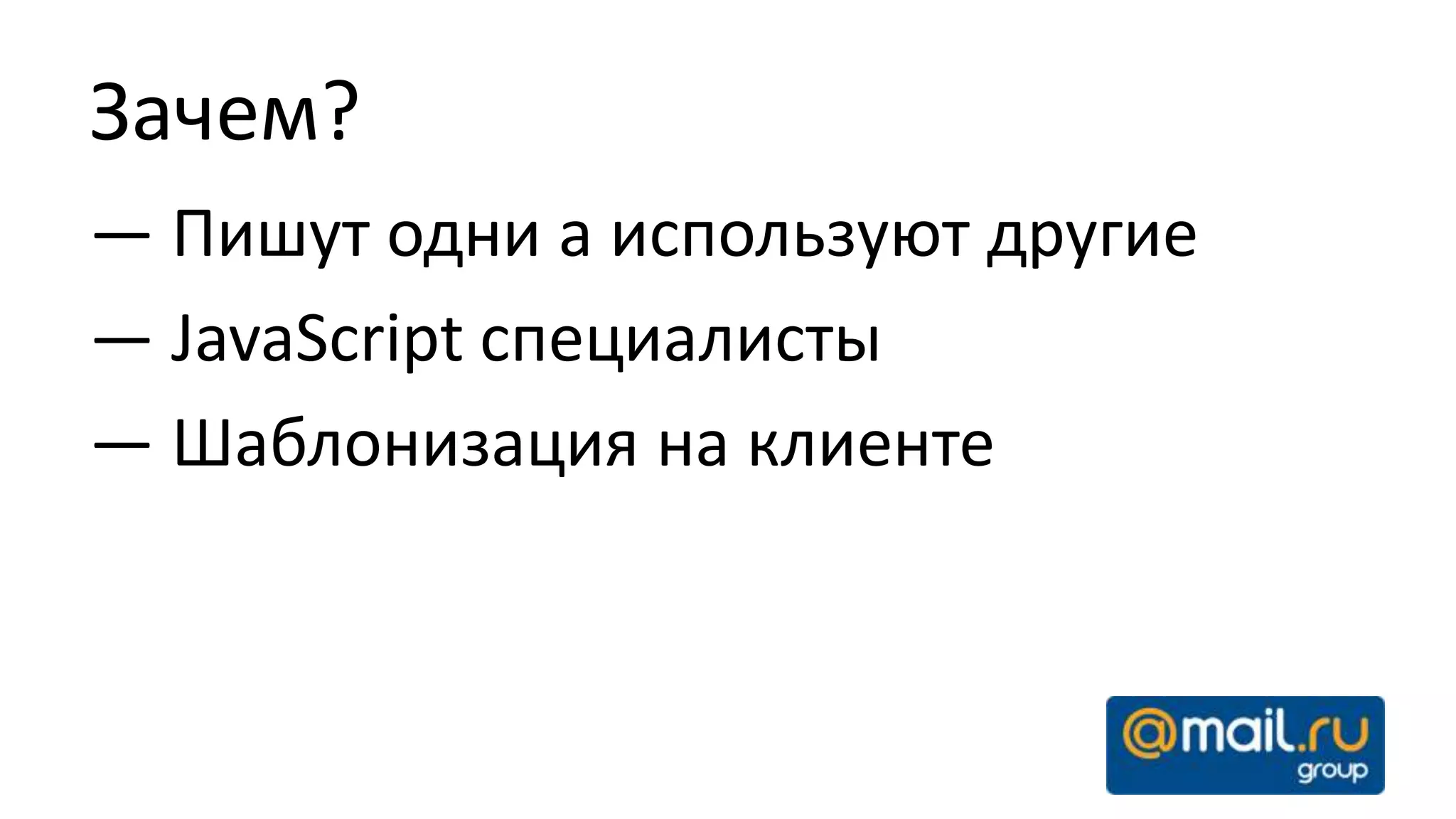 Зачем?

— Пишут одни а используют другие

— JavaScript специалисты

— Шаблонизация на клиенте

@mail.ru group